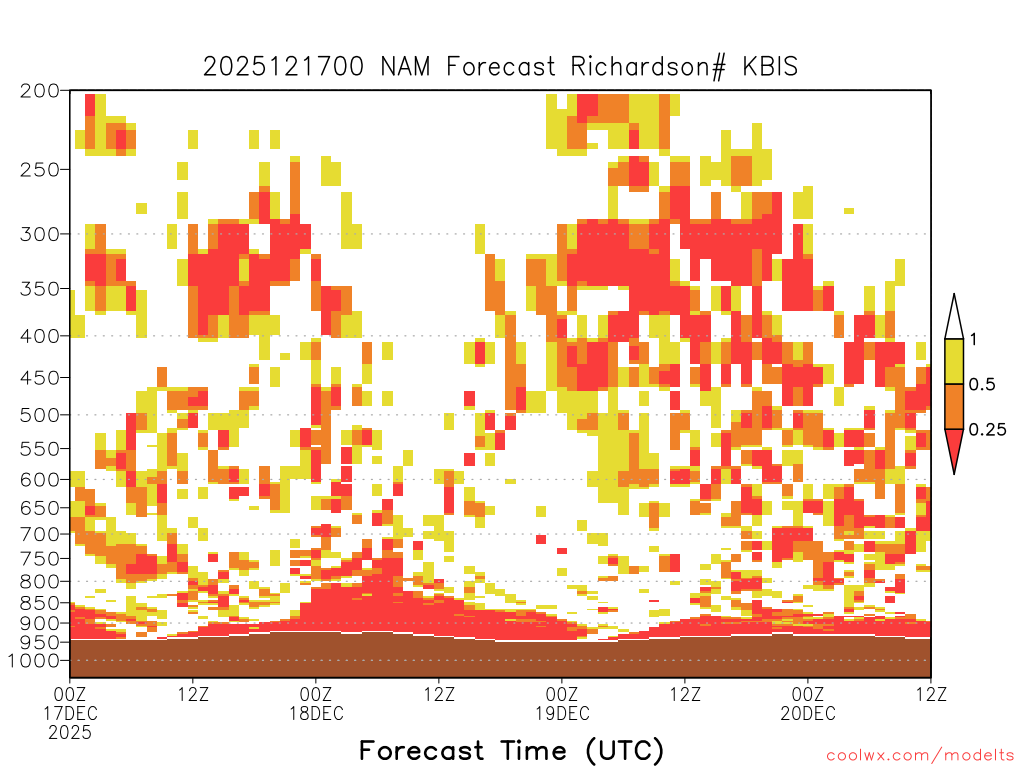 2025121700 NAM Forecast Richardson# KBIS

200
250
300
350
400
450
500
550
600
650
700
750
800
850
900
950
1000

1
0.5
0.25

00Z
17DEC
2025
12Z
00Z
18DEC
12Z
00Z
19DEC
12Z
00Z
20DEC
12Z

Forecast Time (UTC)

coolwx.com/modelts